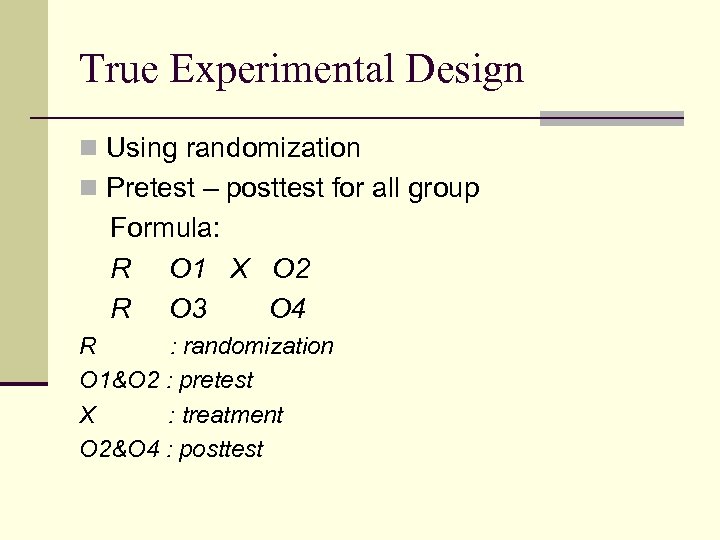 True Experimental Design

Using randomization

Pretest – posttest for all group

Formula:

R O1 X O2

R O3 O4

R : randomization

O1&O2 : pretest

X : treatment

O2&O4 : posttest